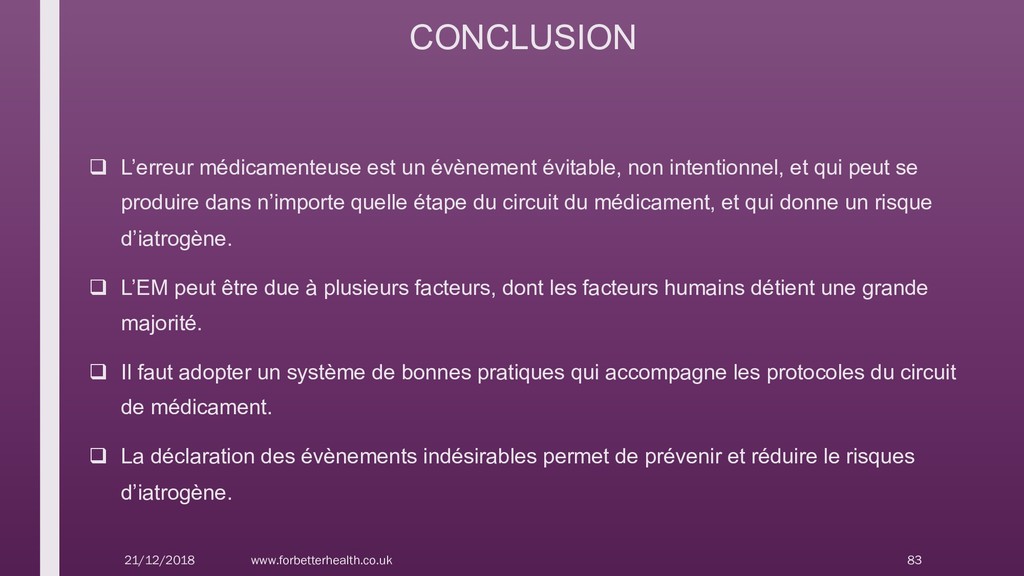 CONCLUSION

❑ L’erreur médicamenteuse est un évènement évitable, non intentionnel, et qui peut se produire dans n’importe quelle étape du circuit du médicament, et qui donne un risque d’iatrogène.

❑ L’EM peut être due à plusieurs facteurs, dont les facteurs humains détient une grande majorité.

❑ Il faut adopter un système de bonnes pratiques qui accompagne les protocoles du circuit de médicament.

❑ La déclaration des évènements indésirables permet de prévenir et réduire le risques d’iatrogène.

21/12/2018 www.forbetterhealth.co.uk 83